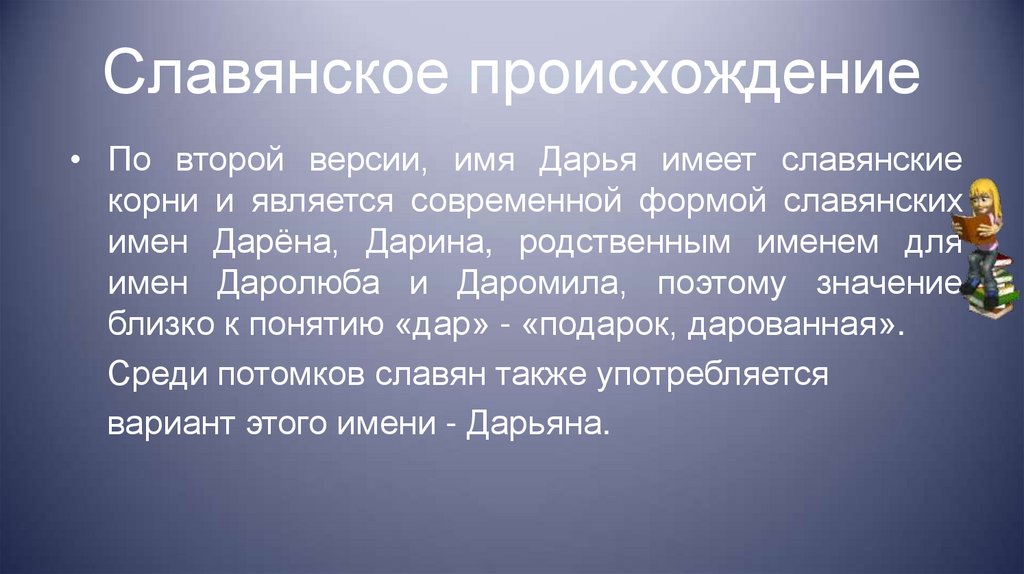 Славянское происхождение

• По второй версии, имя Дарья имеет славянские корни и является современной формой славянских имен Дарёна, Дарина, родственным именем для имен Даролюба и Даромила, поэтому значение близко к понятию «дар» - «подарок, дарованная».

Среди потомков славян также употребляется вариант этого имени - Дарьяна.